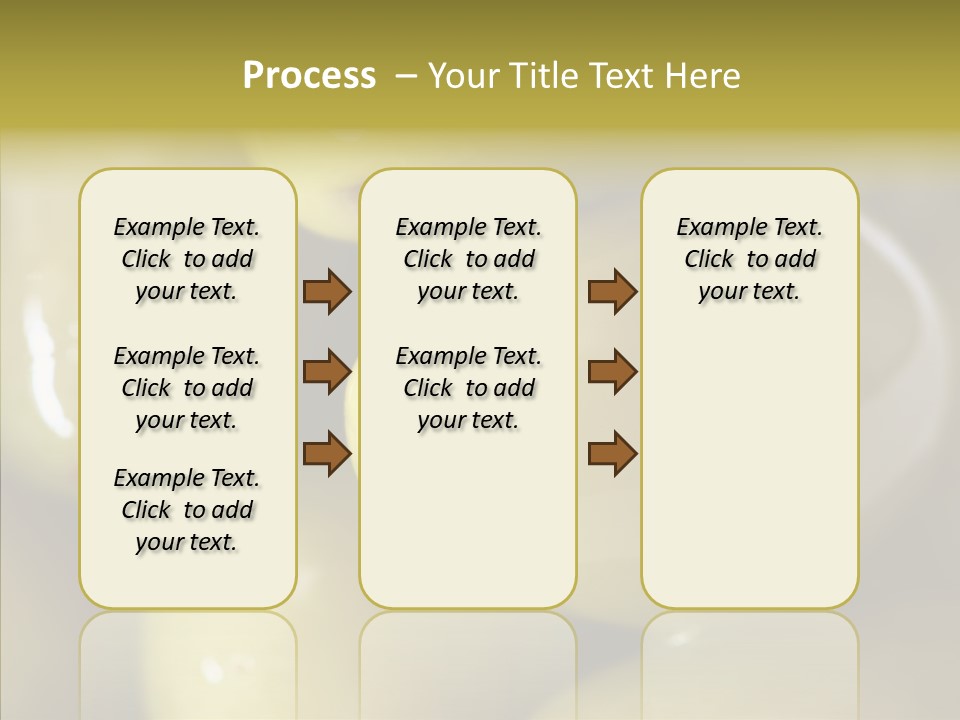 Process – Your Title Text Here

Example Text. Click to add your text.

Example Text. Click to add your text.

Example Text. Click to add your text.

Example Text. Click to add your text.

Example Text. Click to add your text.

Example Text. Click to add your text.